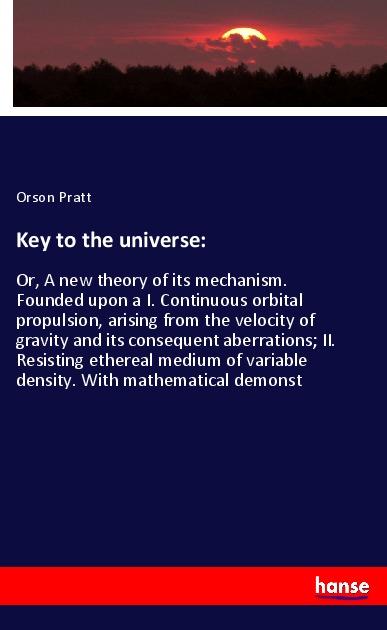 Orson Pratt

Key to the universe:

Or, A new theory of its mechanism. Founded upon a I. Continuous orbital propulsion, arising from the velocity of gravity and its consequent aberrations; II. Resisting ethereal medium of variable density. With mathematical demonst

hanse